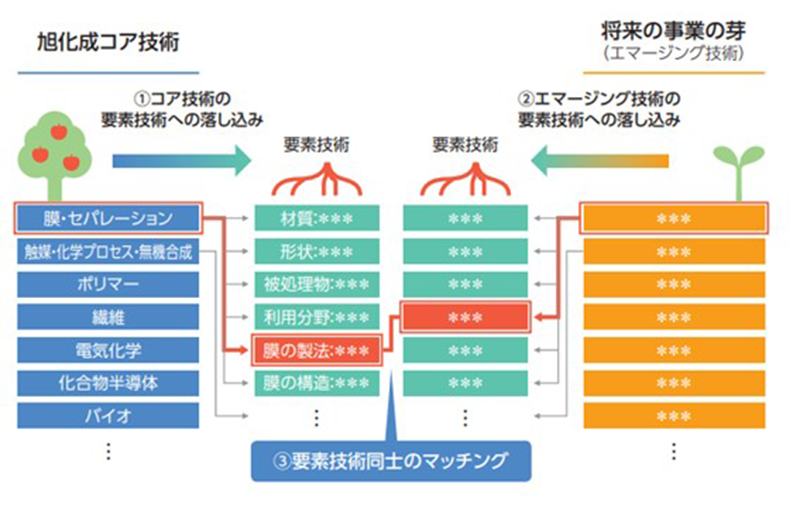 旭化成コア技術

将来の事業の芽
(エマージング技術)

①コア技術の
要素技術への落し込み

②エマージング技術の
要素技術への落し込み

要素技術

要素技術

膜・セパレーション
触媒・化学プロセス・無機合成
ポリマー
繊維
電気化学
化合物半導体
バイオ
⋮

材質:＊＊＊
形状:＊＊＊
被処理物:＊＊＊
利用分野:＊＊＊
膜の製法:＊＊＊
膜の構造:＊＊＊
⋮

＊＊＊
＊＊＊
＊＊＊
＊＊＊
＊＊＊
＊＊＊
⋮

＊＊＊
＊＊＊
＊＊＊
＊＊＊
＊＊＊
＊＊＊
＊＊＊
⋮

③要素技術同士のマッチング